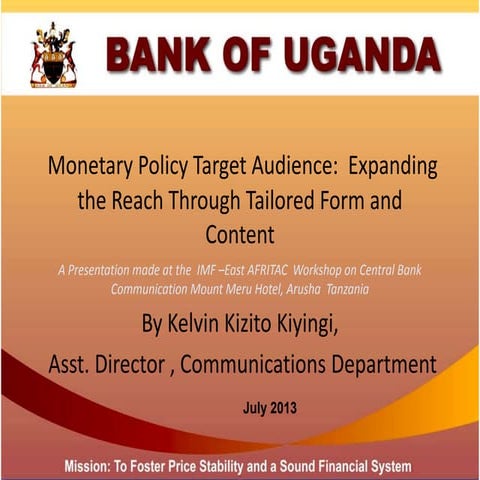 BANK OF UGANDA

Monetary Policy Target Audience: Expanding the Reach Through Tailored Form and Content

A Presentation made at the IMF –East AFRITAC Workshop on Central Bank Communication Mount Meru Hotel, Arusha Tanzania

By Kelvin Kizito Kiyingi,

Asst. Director , Communications Department

July 2013

Mission: To Foster Price Stability and a Sound Financial System